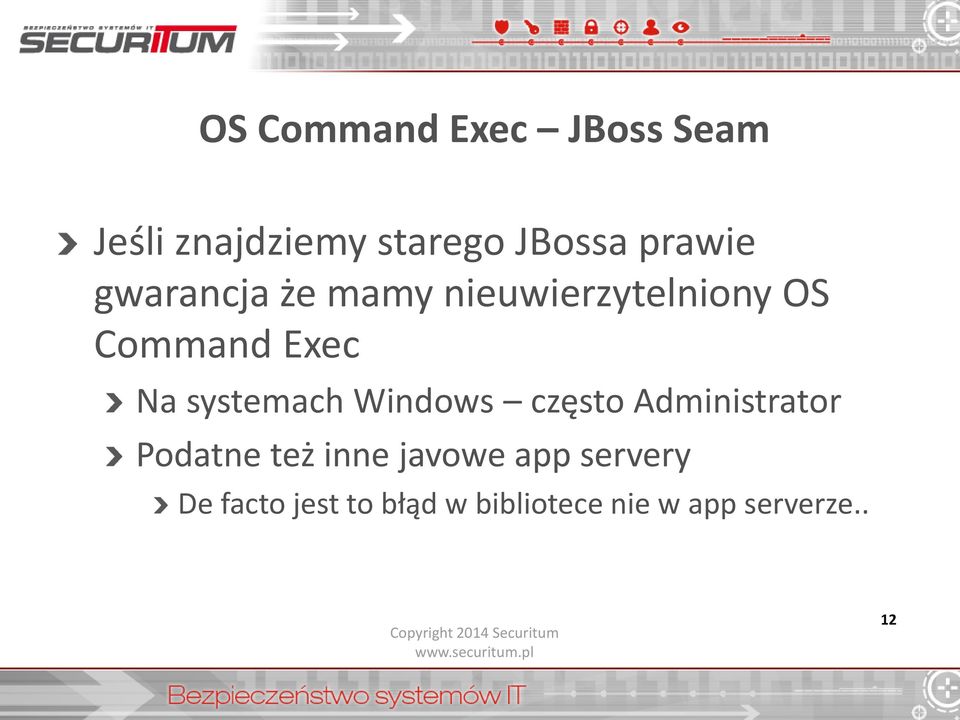 BEZPIECZEŃSTWO SYSTEMÓW IT
SECURITUM

OS Command Exec – JBoss Seam

Jeśli znajdziemy starego JBossa prawie gwarancja że mamy nieuwierzytelniony OS Command Exec

Na systemach Windows – często Administrator

Podatne też inne javowe app servery

De facto jest to błąd w bibliotece nie w app serverze..

12

Copyright 2014 Securitum
www.securitum.pl

Bezpieczeństwo systemów IT